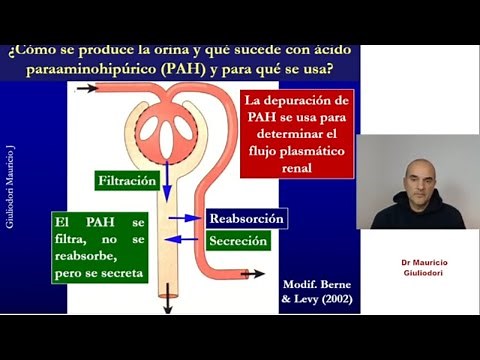 ¿Cómo se produce la orina y qué sucede con ácido paraaminohipúrico (PAH) y para qué se usa?

Giuliodori Mauricio J

La depuración de PAH se usa para determinar el flujo plasmático renal

Filtración

Reabsorción

Secreción

El PAH se filtra, no se reabsorbe, pero se secreta

Modif. Berne & Levy (2002)

Dr Mauricio Giuliodori